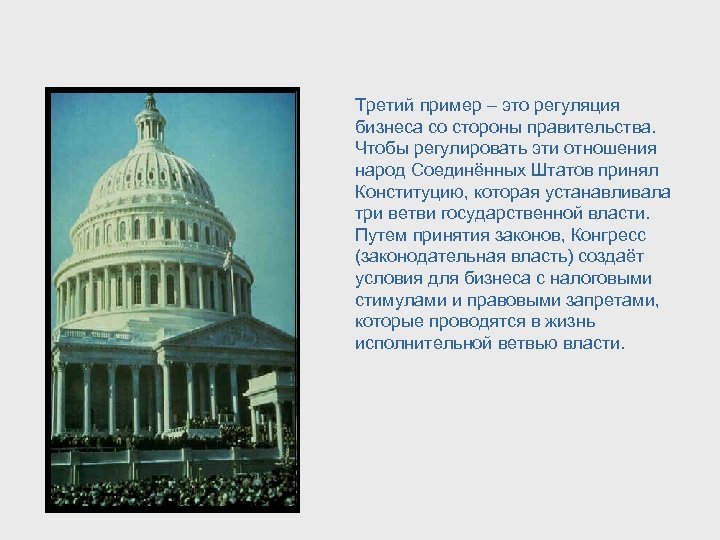 Третий пример – это регуляция бизнеса со стороны правительства. Чтобы регулировать эти отношения народ Соединённых Штатов принял Конституцию, которая устанавливала три ветви государственной власти. Путем принятия законов, Конгресс (законодательная власть) создаёт условия для бизнеса с налоговыми стимулами и правовыми запретами, которые проводятся в жизнь исполнительной ветвью власти.